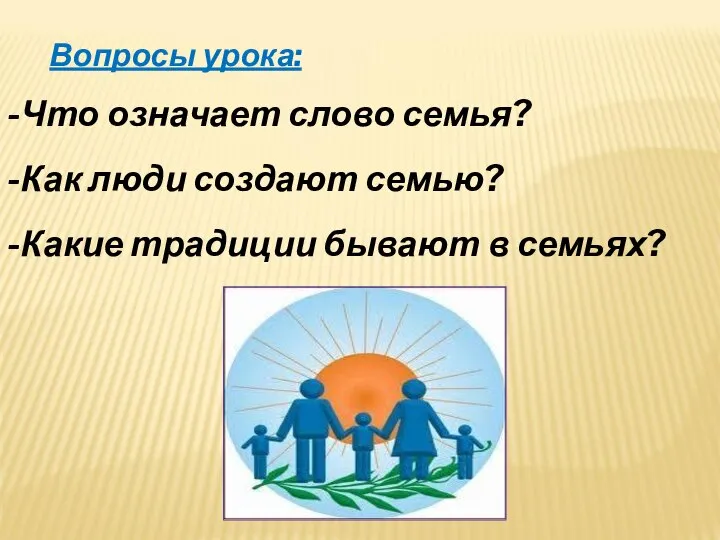 Вопросы урока:

-Что означает слово семья?

-Как люди создают семью?

-Какие традиции бывают в семьях?